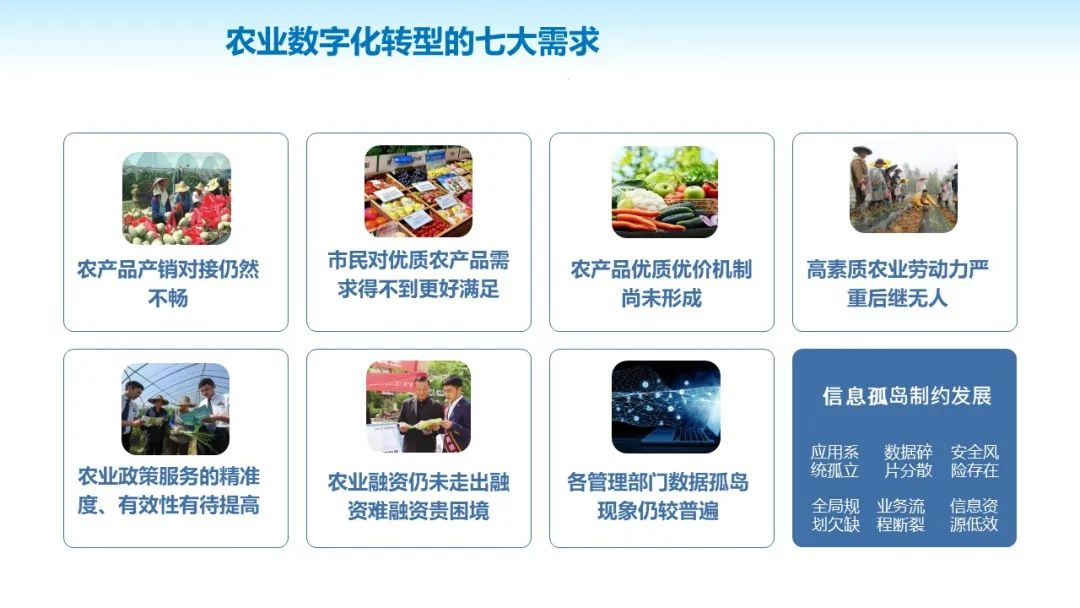 农业数字化转型的七大需求

农产品产销对接仍然不畅

市民对优质农产品需求得不到更好满足

农产品优质优价机制尚未形成

高素质农业劳动力严重后继无人

农业政策服务的精准度、有效性有待提高

农业融资仍未走出融资难融资贵困境

各管理部门数据孤岛现象仍较普遍

信息孤岛制约发展

应用系统孤立

数据碎片分散

安全风险存在

全局规划欠缺

业务流程断裂

信息资源低效